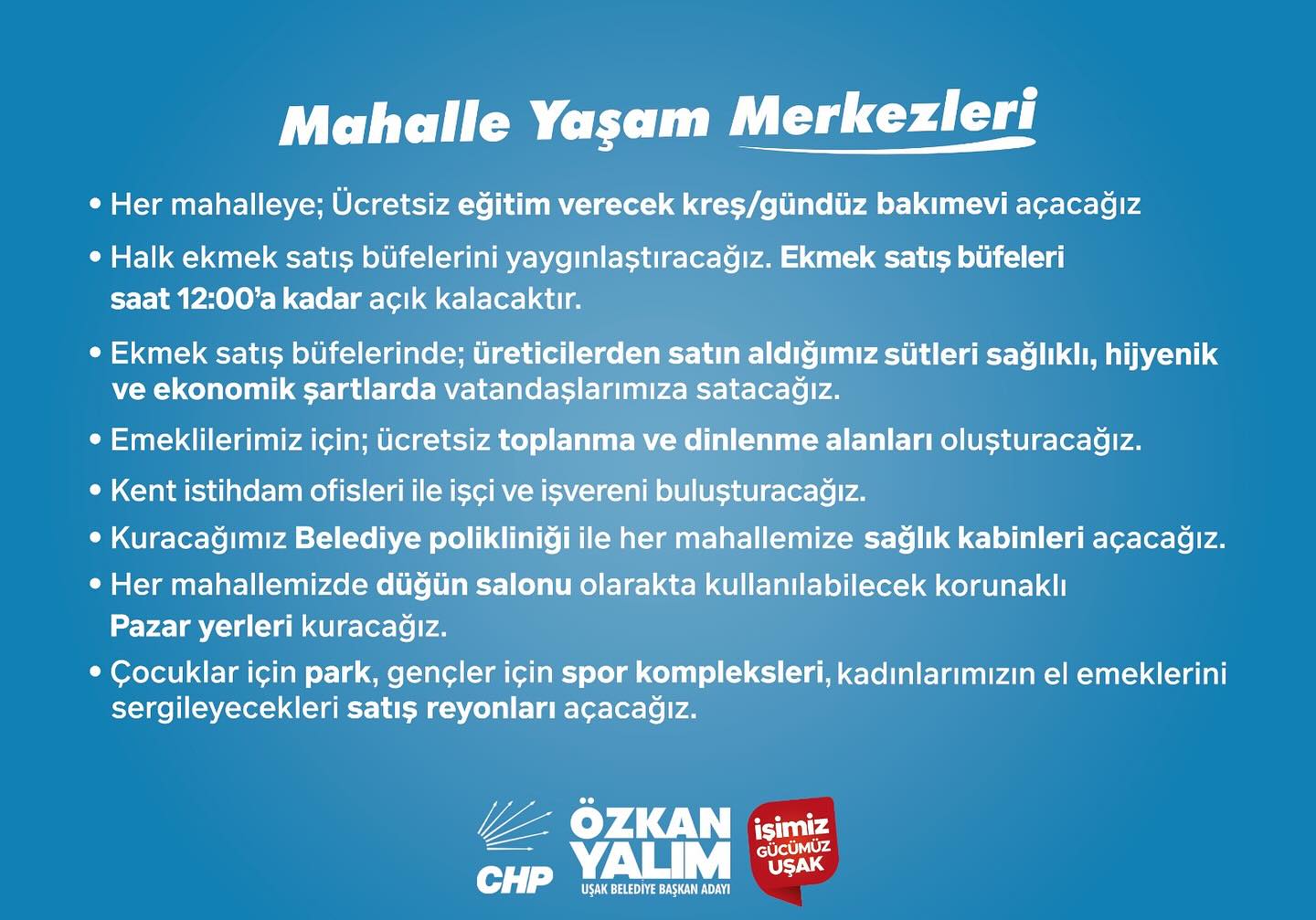 Mahalle Yaşam Merkezleri

• Her mahalleye; Ücretsiz eğitim verecek kreş/gündüz bakımevi açacağız

• Halk ekmek satış büfelerini yaygınlaştıracağız. Ekmek satış büfeleri saat 12:00'a kadar açık kalacaktır.

• Ekmek satış büfelerinde; üreticilerden satın aldığımız sütleri sağlıklı, hijyenik ve ekonomik şartlarda vatandaşlarımıza satacağız.

• Emeklilerimiz için; ücretsiz toplanma ve dinlenme alanları oluşturacağız.

• Kent istihdam ofisleri ile işçi ve işvereni buluşturacağız.

• Kuracağımız Belediye polikliniği ile her mahallemize sağlık kabinleri açacağız.

• Her mahallemizde düğün salonu olarakta kullanılabilecek korunaklı Pazar yerleri kuracağız.

• Çocuklar için park, gençler için spor kompleksleri, kadınlarımızın el emeklerini sergileyecekleri satış reyonları açacağız.

CHP

ÖZKAN
YALIM
UŞAK BELEDİYE BAŞKAN ADAYI

işimiz
GÜCÜMÜZ
UŞAK